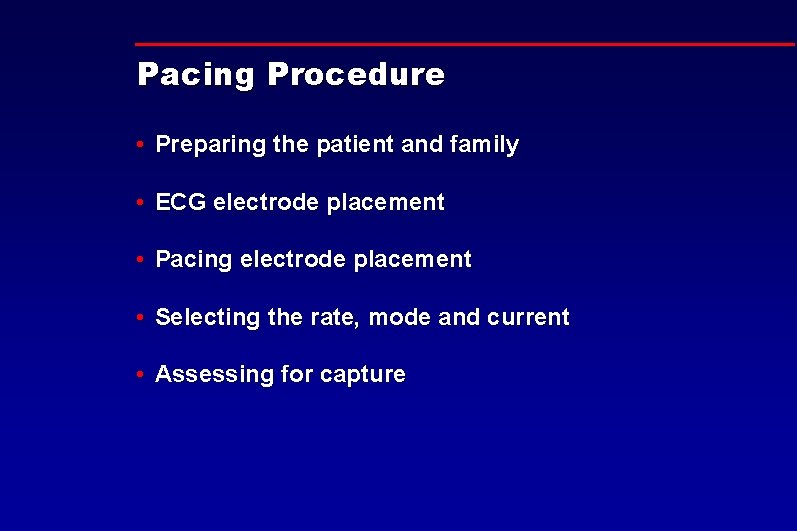 Pacing Procedure

• Preparing the patient and family

• ECG electrode placement

• Pacing electrode placement

• Selecting the rate, mode and current

• Assessing for capture